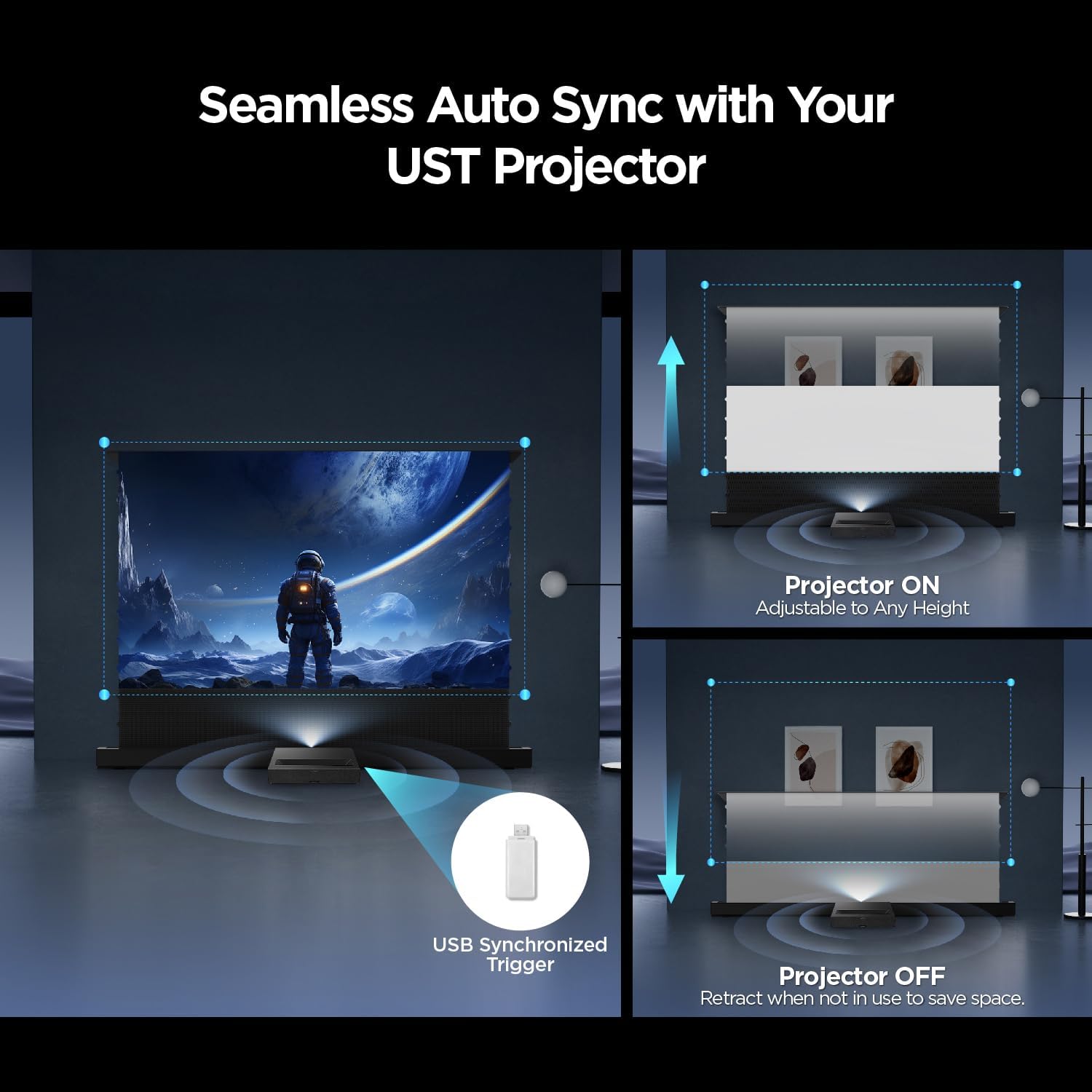 Seamless Auto Sync with Your UST Projector

USB Synchronized Trigger

Projector ON
Adjustable to Any Height

Projector OFF
Retract when not in use to save space.